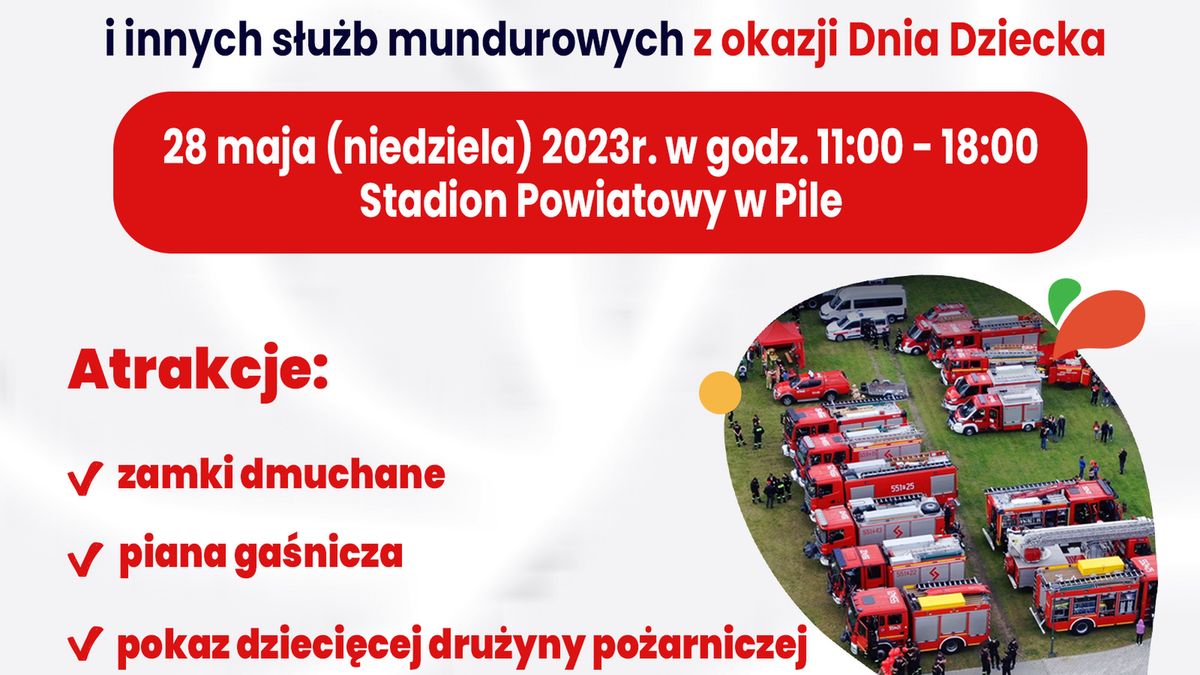 i innych służb mundurowych z okazji Dnia Dziecka

28 maja (niedziela) 2023r. w godz. 11:00 - 18:00
Stadion Powiatowy w Pile

Atrakcje:

✓ zamki dmuchane

✓ piana gaśnicza

✓ pokaz dziecięcej drużyny pożarniczej